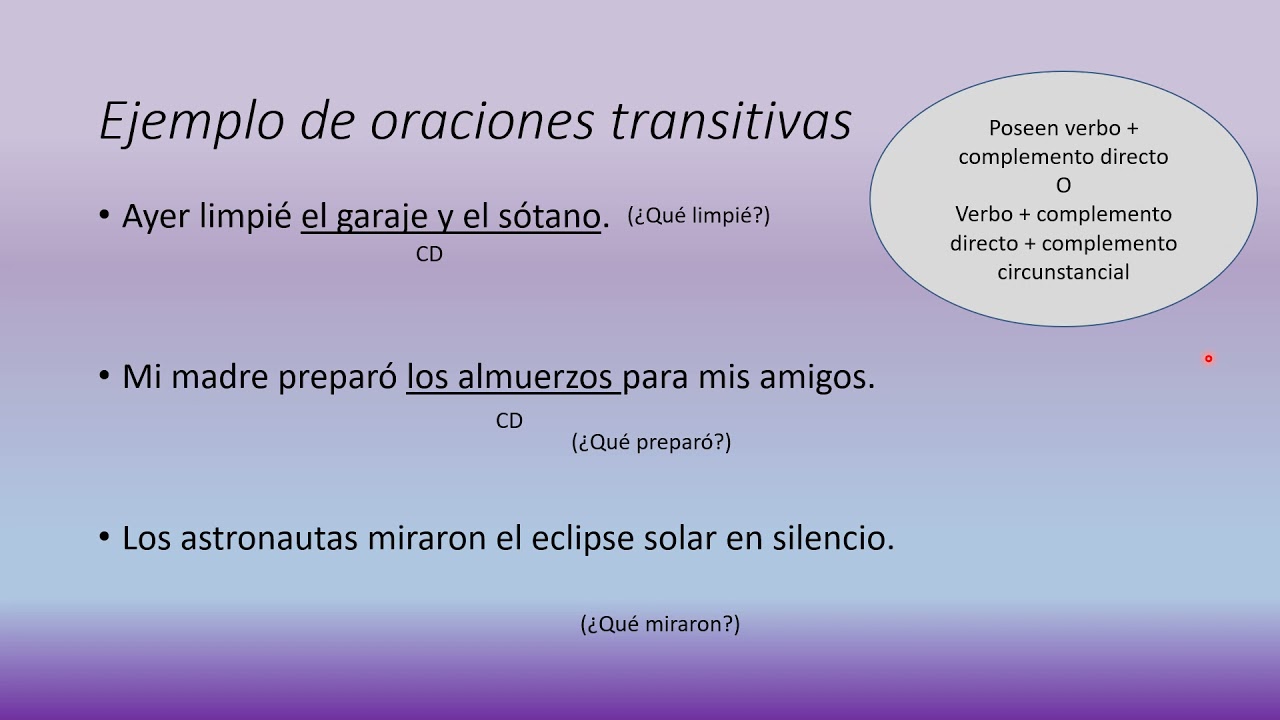 Ejemplo de oraciones transitivas

Poseen verbo + complemento directo
O
Verbo + complemento directo + complemento circunstancial

• Ayer limpié el garaje y el sótano. (¿Qué limpié?)
CD

• Mi madre preparó los almuerzos para mis amigos.
CD
(¿Qué preparó?)

• Los astronautas miraron el eclipse solar en silencio.

(¿Qué miraron?)